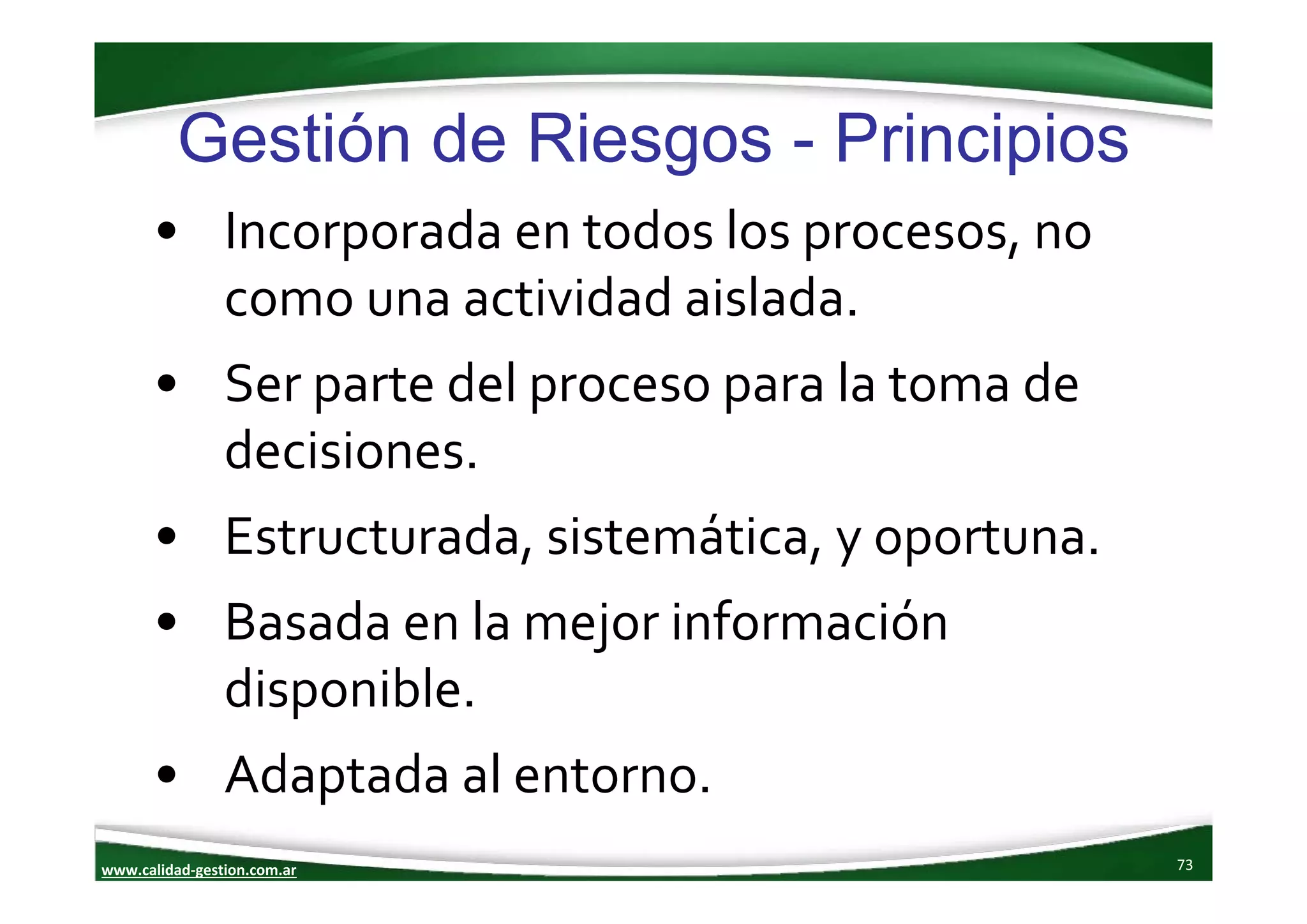 Gestión de Riesgos - Principios

• Incorporada en todos los procesos, no como una actividad aislada.

• Ser parte del proceso para la toma de decisiones.

• Estructurada, sistemática, y oportuna.

• Basada en la mejor información disponible.

• Adaptada al entorno.

www.calidad-gestion.com.ar

73